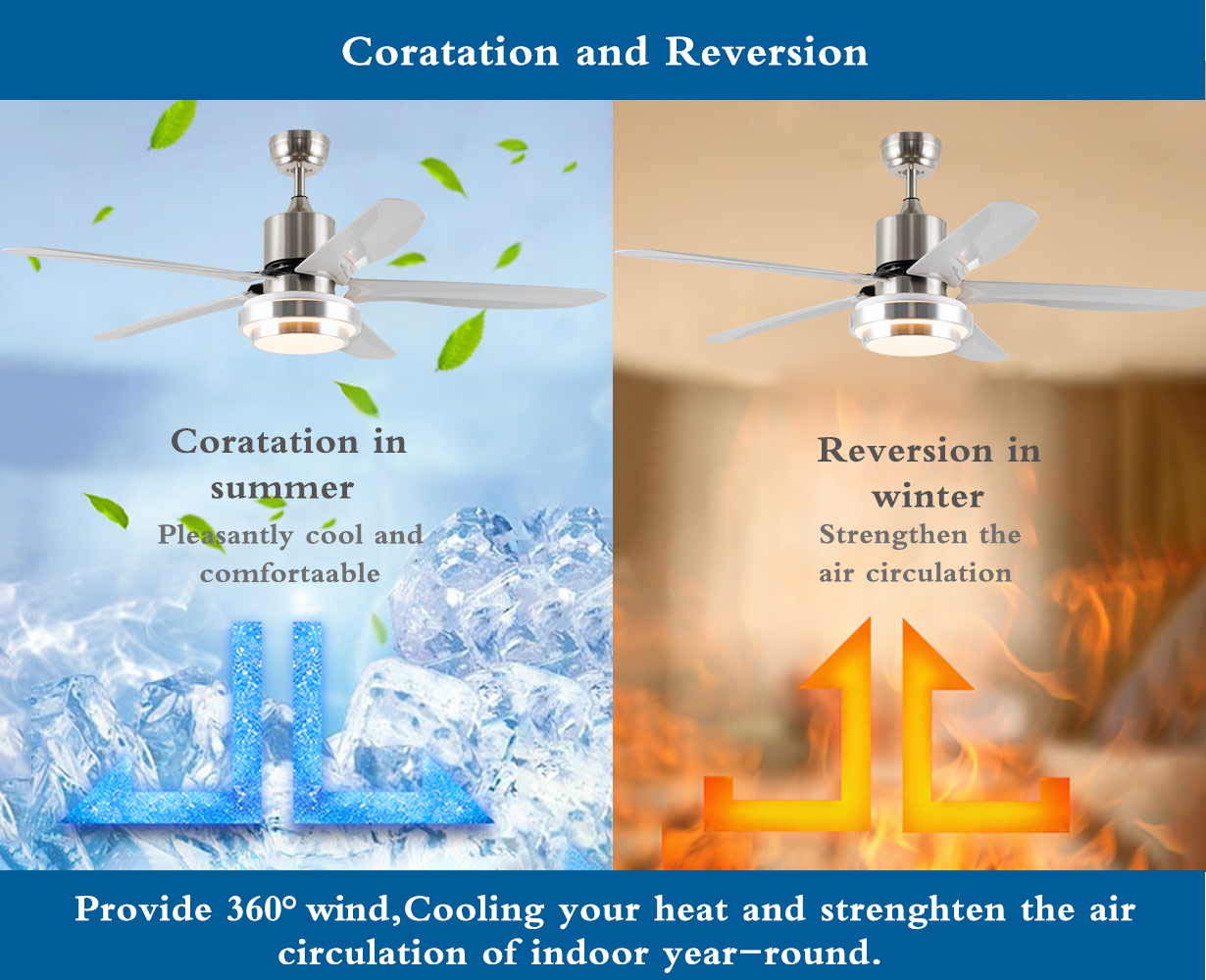 Coratation and Reversion

Coratation in summer

Pleasantly cool and comfortaable

Reversion in winter

Strengthen the air circulation

Provide 360° wind,Cooling your heat and strenghten the air circulation of indoor year-round.